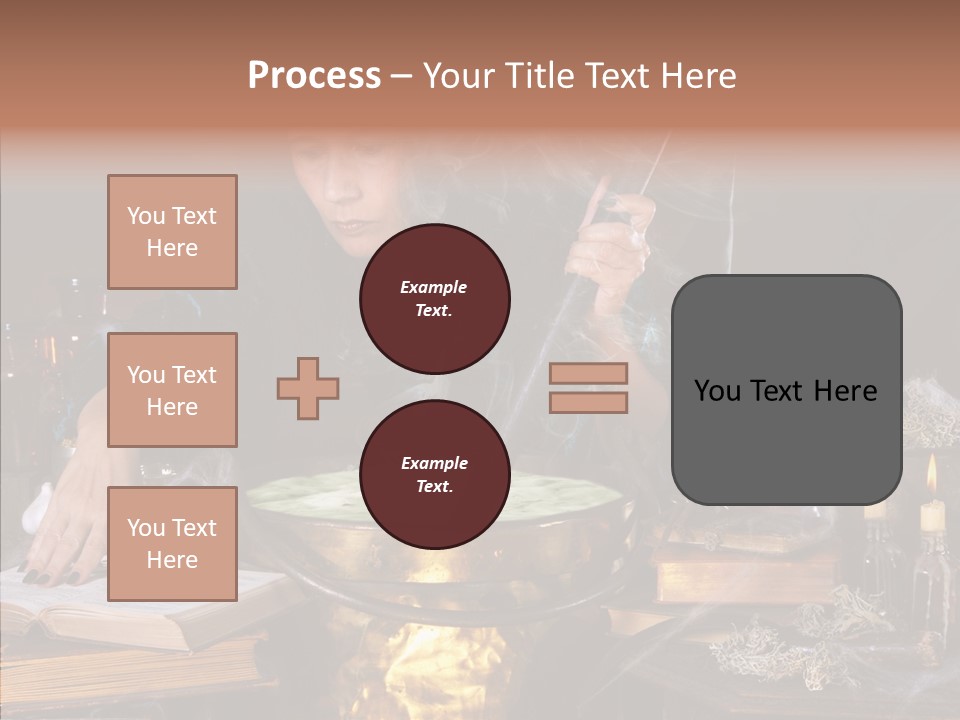 Process – Your Title Text Here

You Text Here

You Text Here

You Text Here

Example Text.

Example Text.

You Text Here